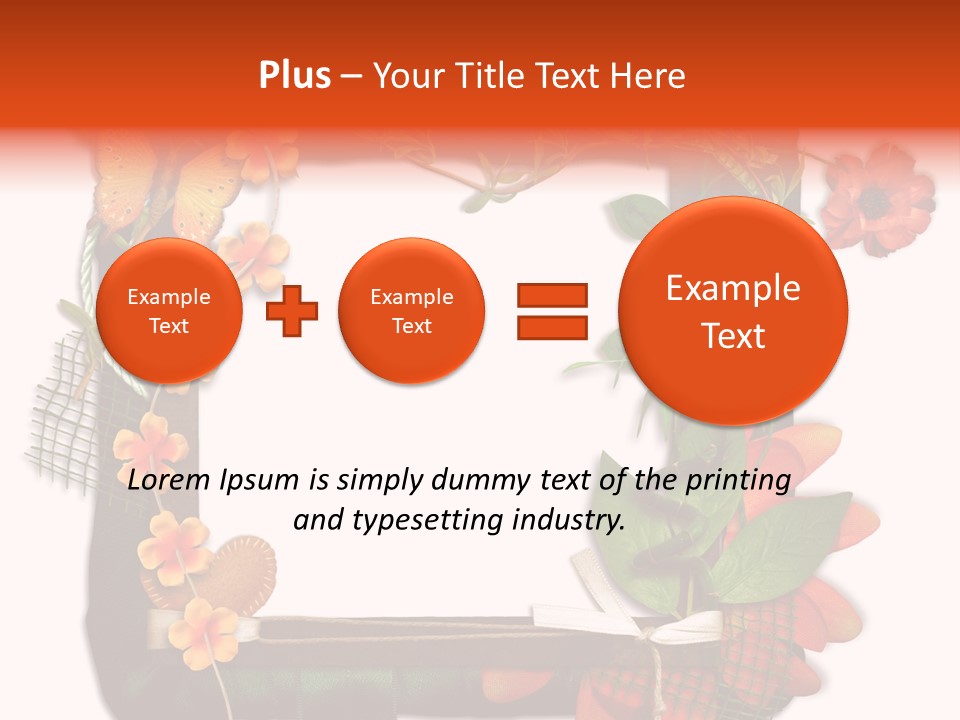 Plus – Your Title Text Here

Example Text

Example Text

Example Text

Lorem Ipsum is simply dummy text of the printing and typesetting industry.